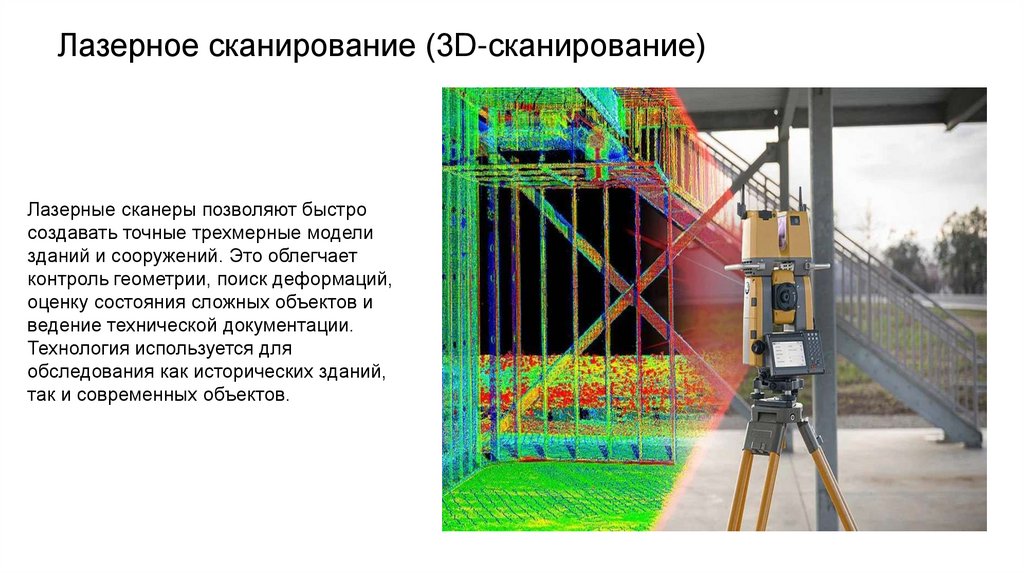 Лазерное сканирование (3D-сканирование)

Лазерные сканеры позволяют быстро создавать точные трехмерные модели зданий и сооружений. Это облегчает контроль геометрии, поиск деформаций, оценку состояния сложных объектов и ведение технической документации. Технология используется для обследования как исторических зданий, так и современных объектов.